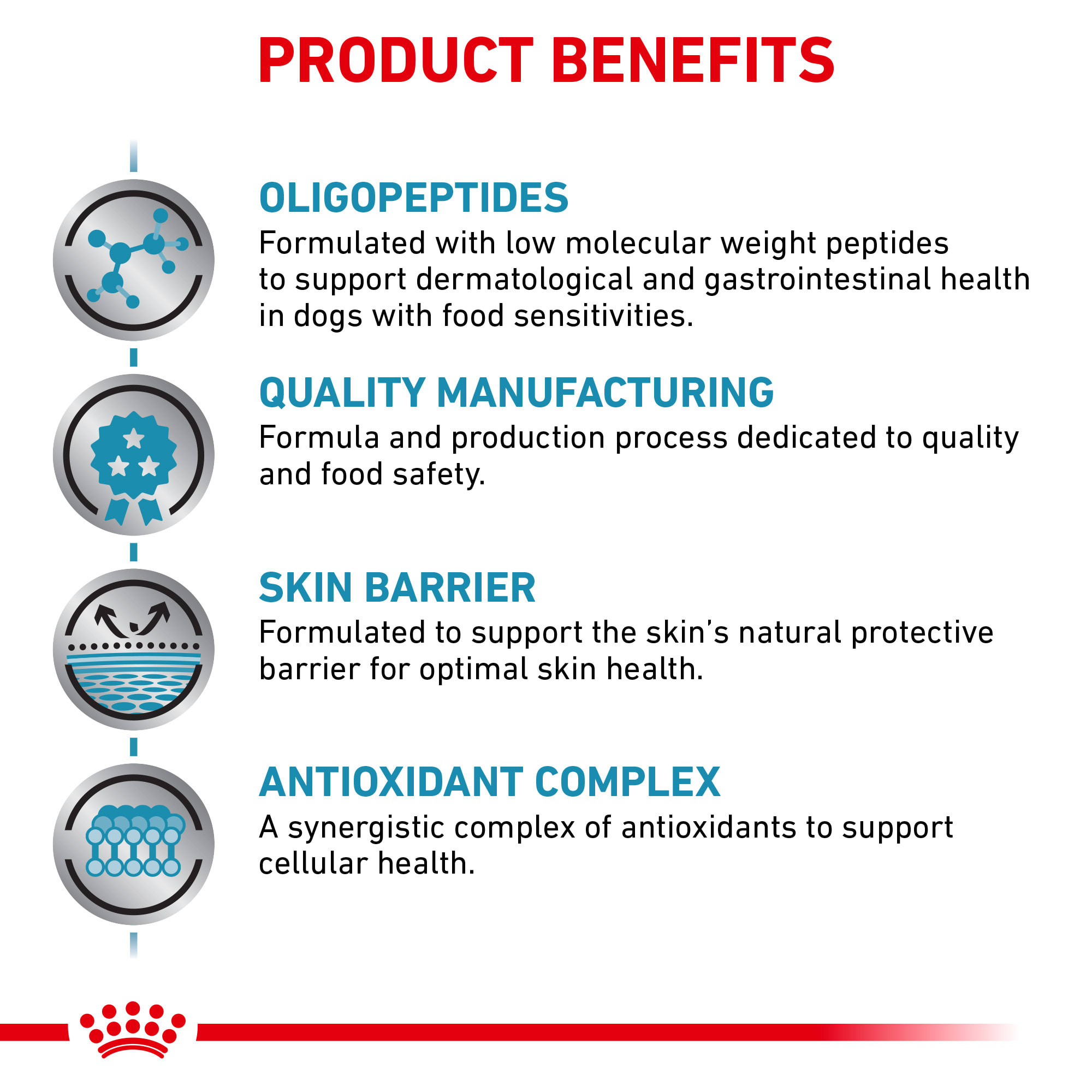 PRODUCT BENEFITS

OLIGOPEPTIDES
Formulated with low molecular weight peptides to support dermatological and gastrointestinal health in dogs with food sensitivities.

QUALITY MANUFACTURING
Formula and production process dedicated to quality and food safety.

SKIN BARRIER
Formulated to support the skin's natural protective barrier for optimal skin health.

ANTIOXIDANT COMPLEX
A synergistic complex of antioxidants to support cellular health.